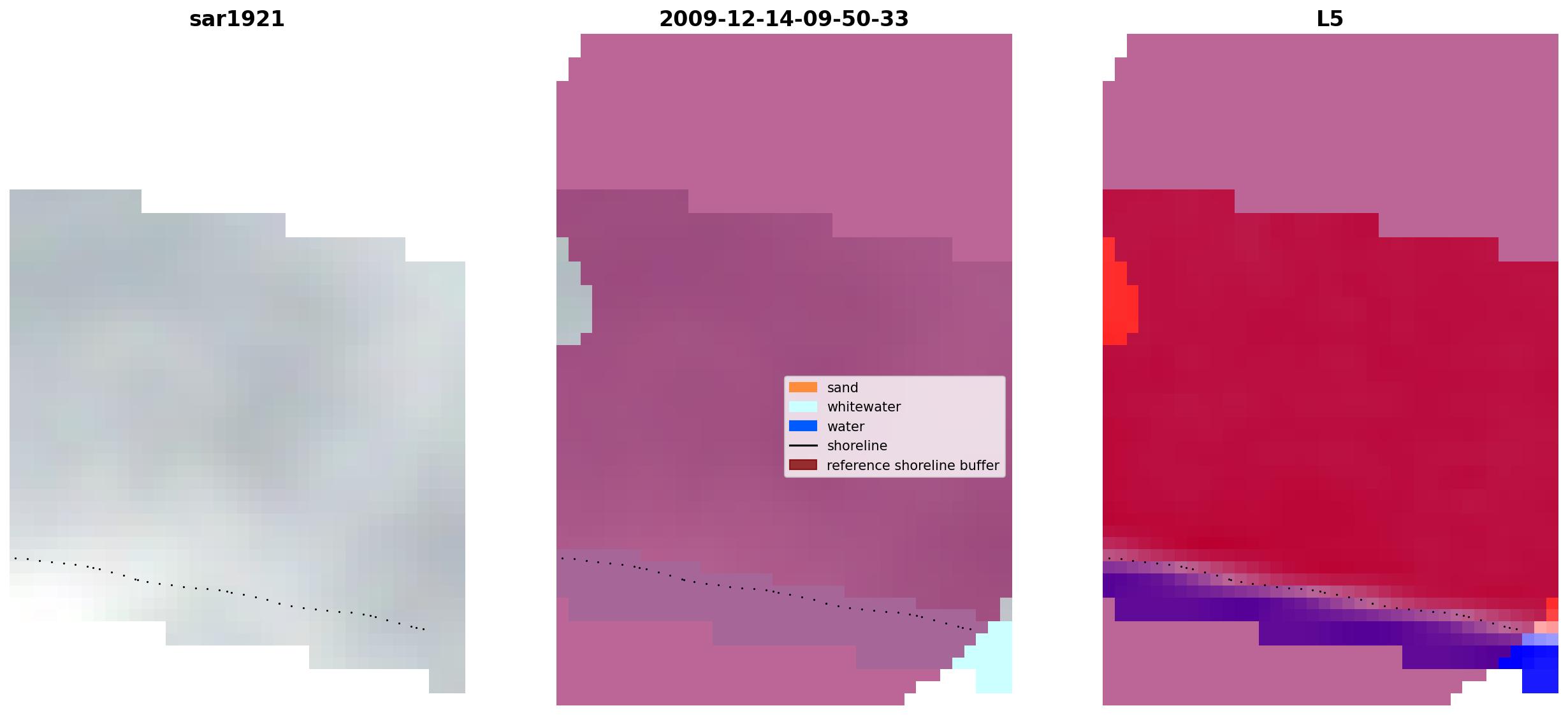 sar1921

2009-12-14-09-50-33

sand
whitewater
water
shoreline
reference shoreline buffer

L5